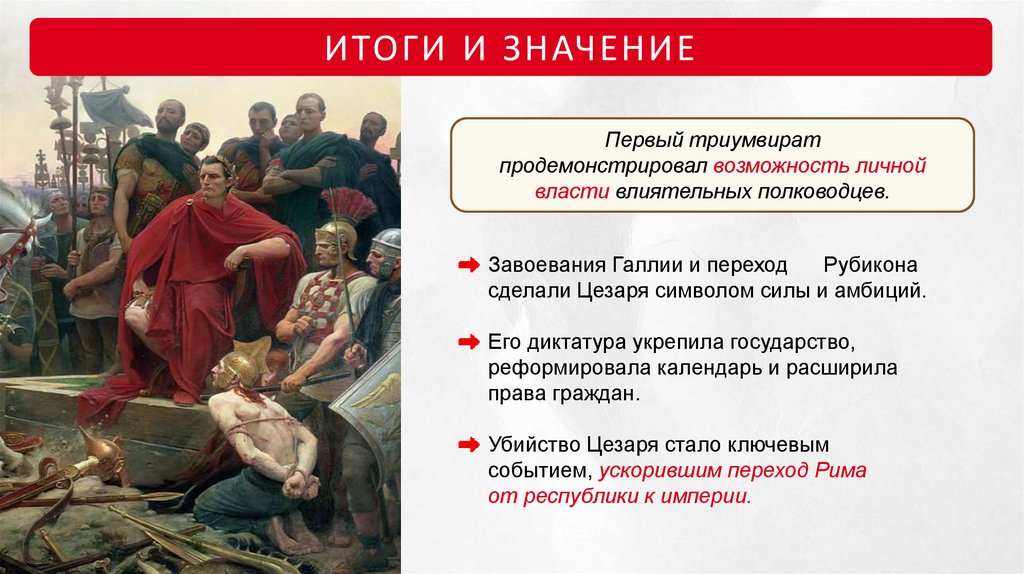 ИТОГИ И ЗНАЧЕНИЕ

Первый триумвират продемонстрировал возможность личной власти влиятельных полководцев.

Завоевания Галлии и переход Рубикона сделали Цезаря символом силы и амбиций.

Его диктатура укрепила государство, реформировала календарь и расширила права граждан.

Убийство Цезаря стало ключевым событием, ускорившим переход Рима от республики к империи.